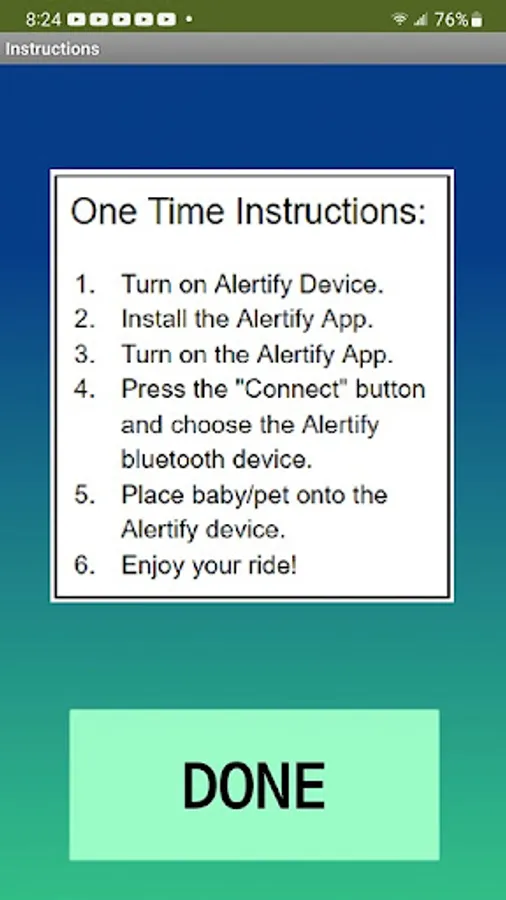 8:24 • 76%

Instructions

One Time Instructions:

1. Turn on Alertify Device.
2. Install the Alertify App.
3. Turn on the Alertify App.
4. Press the "Connect" button and choose the Alertify bluetooth device.
5. Place baby/pet onto the Alertify device.
6. Enjoy your ride!

DONE